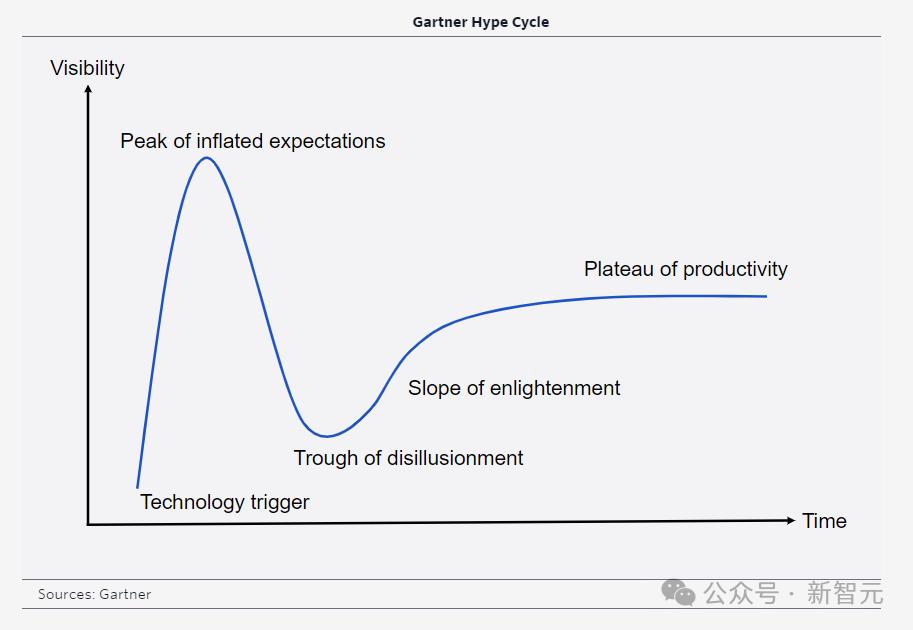 Gartner Hype Cycle

Visibility

Peak of inflated expectations

Plateau of productivity

Slope of enlightenment

Trough of disillusionment

Technology trigger

Time

Sources: Gartner

公众号 · 新智元